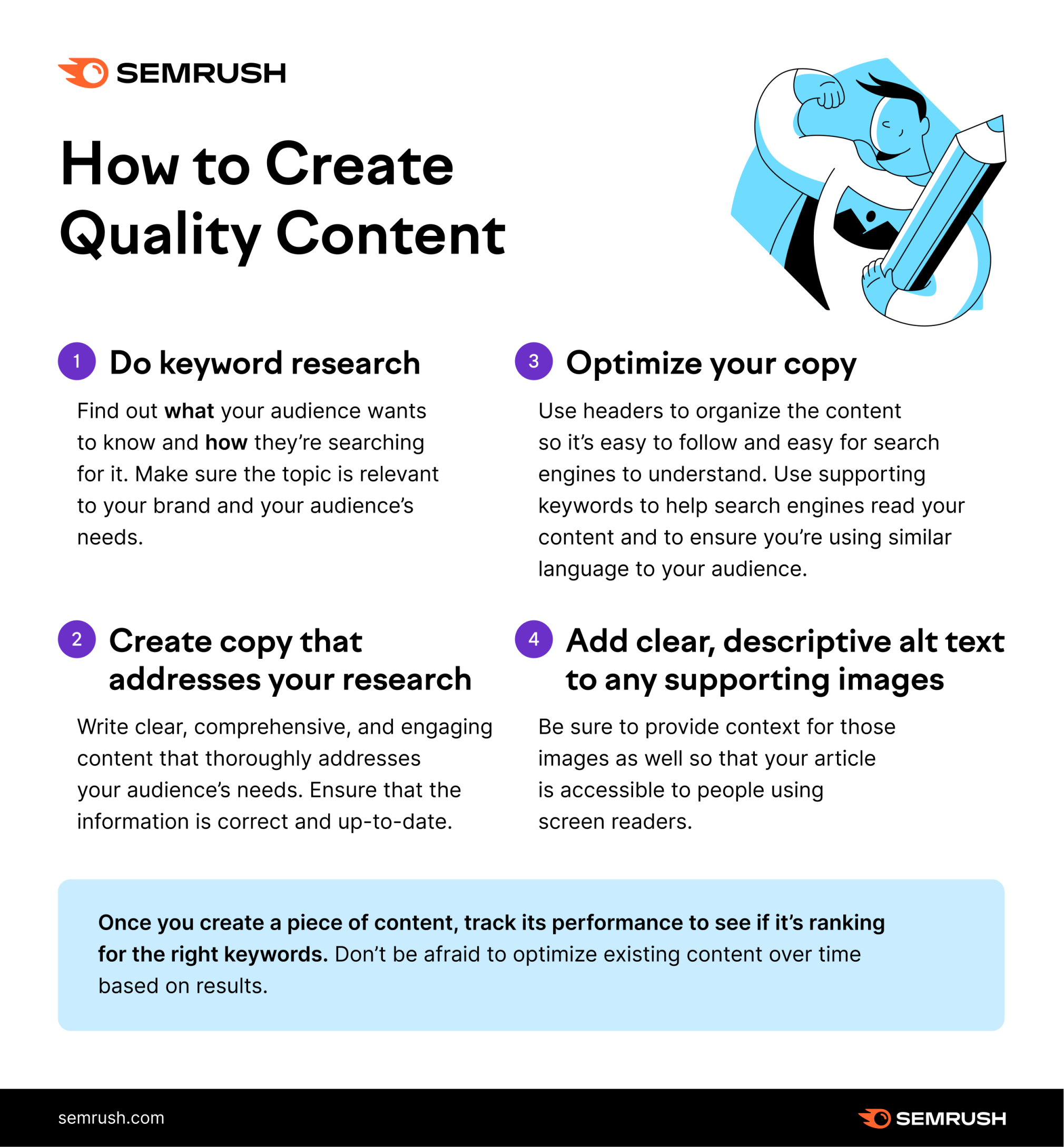 SEMRUSH

How to Create Quality Content

1 Do keyword research

Find out what your audience wants to know and how they're searching for it. Make sure the topic is relevant to your brand and your audience's needs.

2 Create copy that addresses your research

Write clear, comprehensive, and engaging content that thoroughly addresses your audience's needs. Ensure that the information is correct and up-to-date.

3 Optimize your copy

Use headers to organize the content so it's easy to follow and easy for search engines to understand. Use supporting keywords to help search engines read your content and to ensure you're using similar language to your audience.

4 Add clear, descriptive alt text to any supporting images

Be sure to provide context for those images as well so that your article is accessible to people using screen readers.

Once you create a piece of content, track its performance to see if it's ranking for the right keywords. Don't be afraid to optimize existing content over time based on results.

semrush.com

SEMRUSH